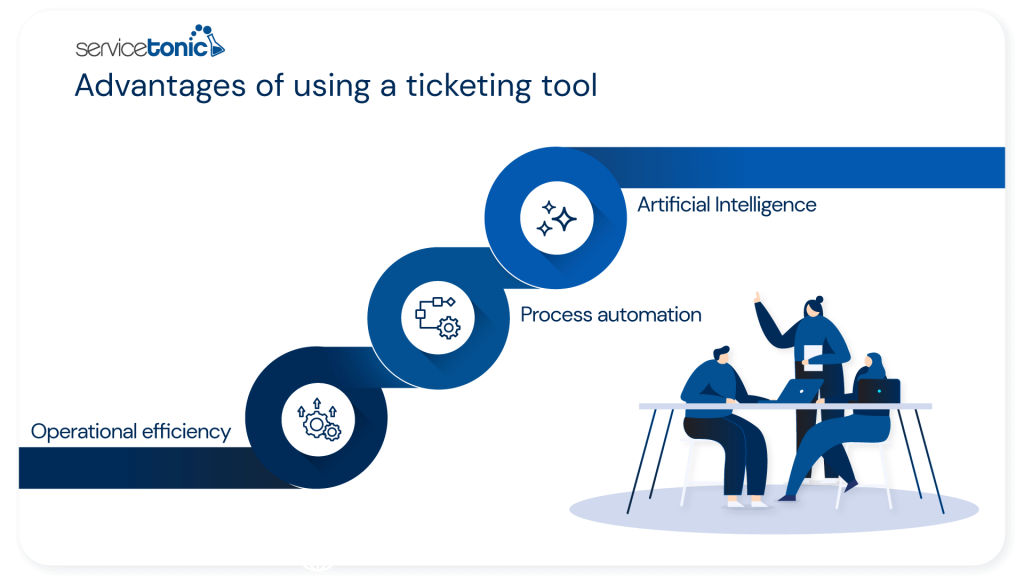 servicetonic

Advantages of using a ticketing tool

Artificial Intelligence

Process automation

Operational efficiency